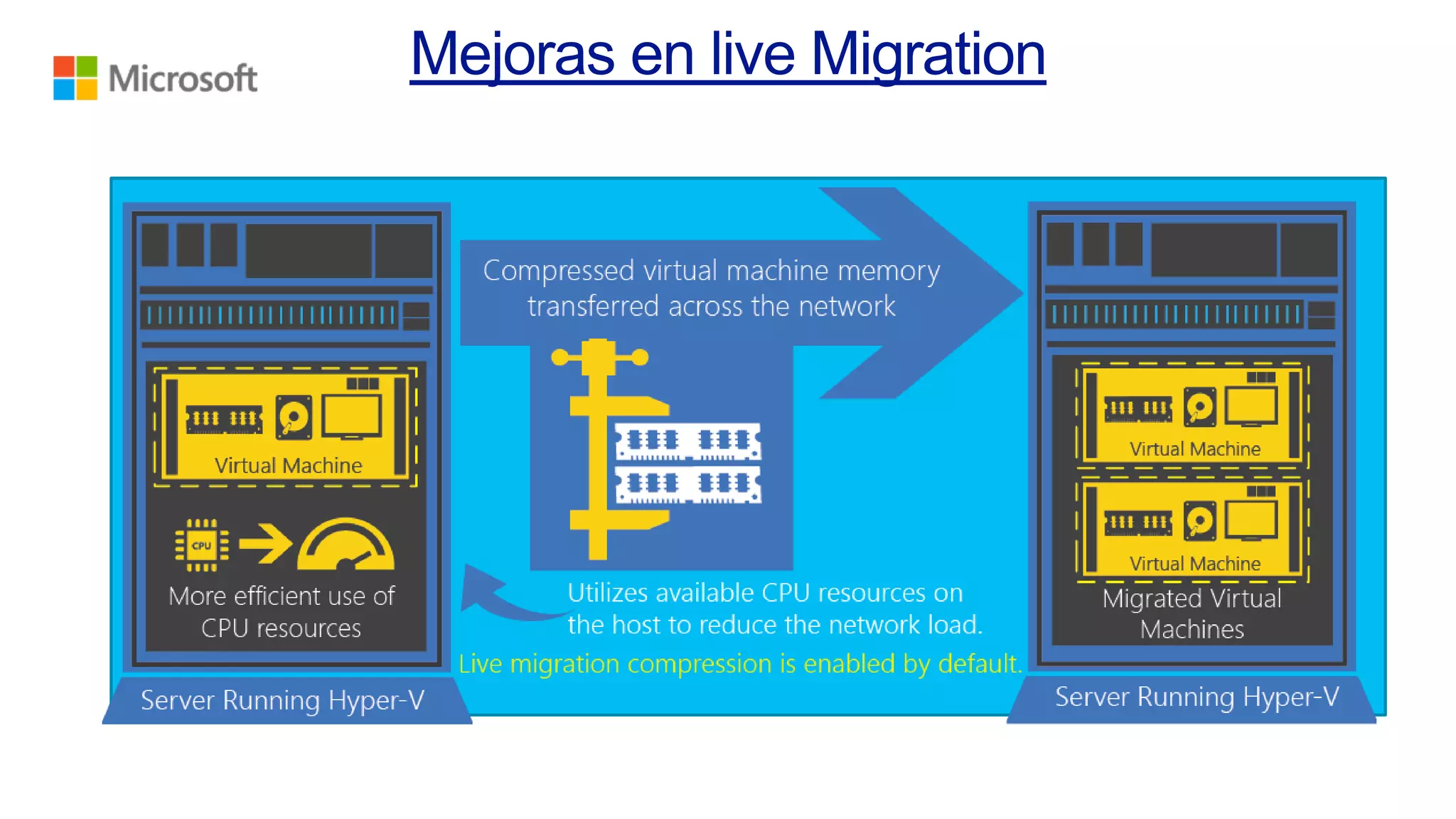 Microsoft

Mejoras en live Migration

Virtual Machine

CPU

More efficient use of CPU resources

Server Running Hyper-V

Compressed virtual machine memory transferred across the network

Utilizes available CPU resources on the host to reduce the network load.

Live migration compression is enabled by default.

Virtual Machine

Virtual Machine

Migrated Virtual Machines

Server Running Hyper-V